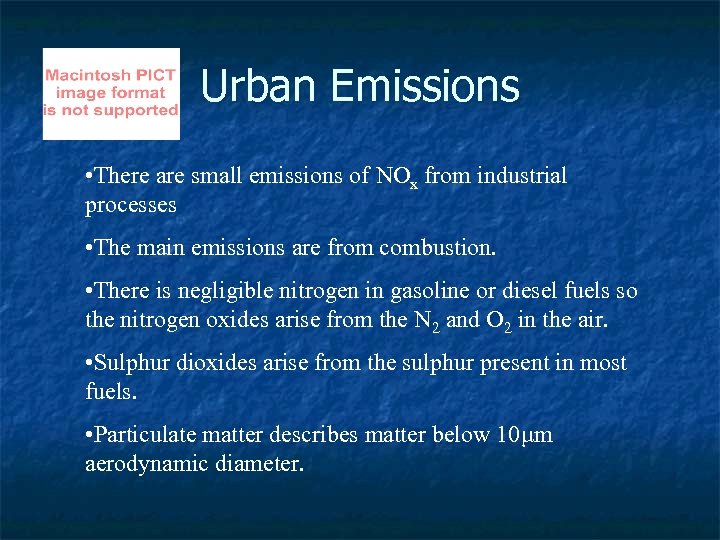 Macintosh PICT image format is not supported

Urban Emissions

•There are small emissions of $NO_x$ from industrial processes

•The main emissions are from combustion.

•There is negligible nitrogen in gasoline or diesel fuels so the nitrogen oxides arise from the $N_2$ and $O_2$ in the air.

•Sulphur dioxides arise from the sulphur present in most fuels.

•Particulate matter describes matter below 10μm aerodynamic diameter.